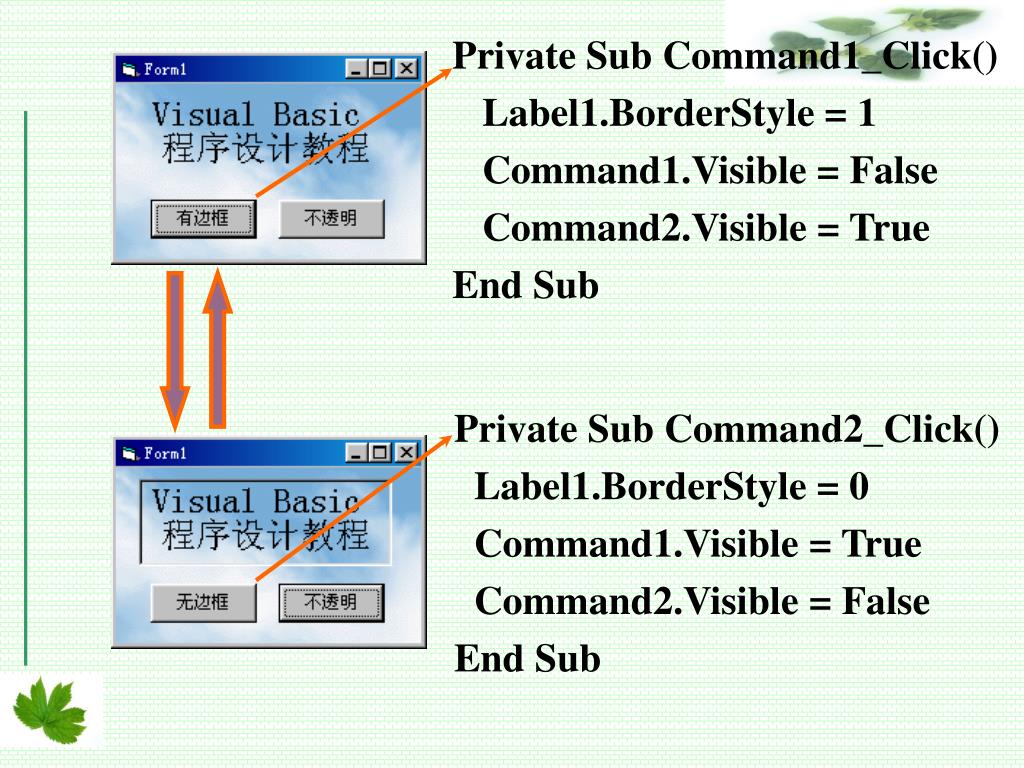 Form1

Visual Basic
程序设计教程

有边框 不透明

Private Sub Command1_Click()
Label1.BorderStyle = 1
Command1.Visible = False
Command2.Visible = True
End Sub

Form1

Visual Basic
程序设计教程

无边框 不透明

Private Sub Command2_Click()
Label1.BorderStyle = 0
Command1.Visible = True
Command2.Visible = False
End Sub